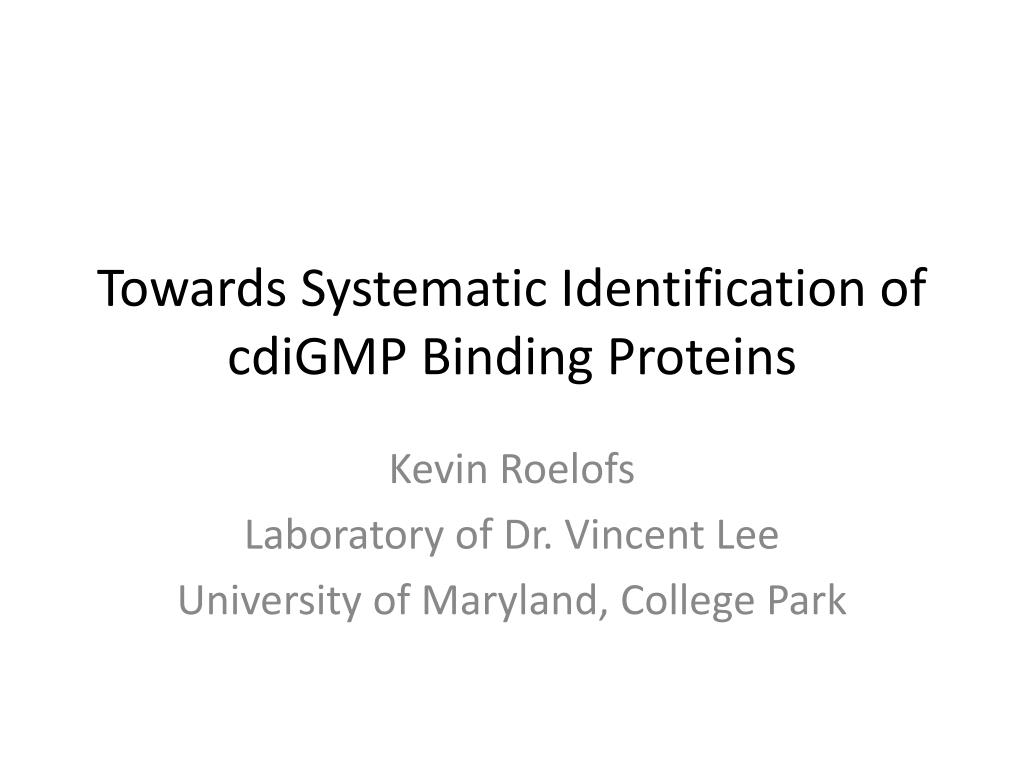 Towards Systematic Identification of cdiGMP Binding Proteins

Kevin Roelofs
Laboratory of Dr. Vincent Lee
University of Maryland, College Park